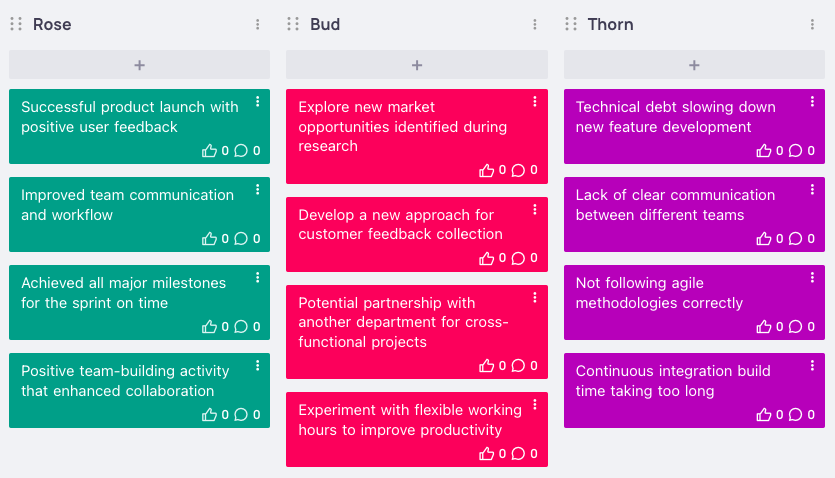 Rose

+

Successful product launch with positive user feedback

0 0

Improved team communication and workflow

0 0

Achieved all major milestones for the sprint on time

0 0

Positive team-building activity that enhanced collaboration

0 0

Bud

+

Explore new market opportunities identified during research

0 0

Develop a new approach for customer feedback collection

0 0

Potential partnership with another department for cross-functional projects

0 0

Experiment with flexible working hours to improve productivity

0 0

Thorn

+

Technical debt slowing down new feature development

0 0

Lack of clear communication between different teams

0 0

Not following agile methodologies correctly

0 0

Continuous integration build time taking too long

0 0